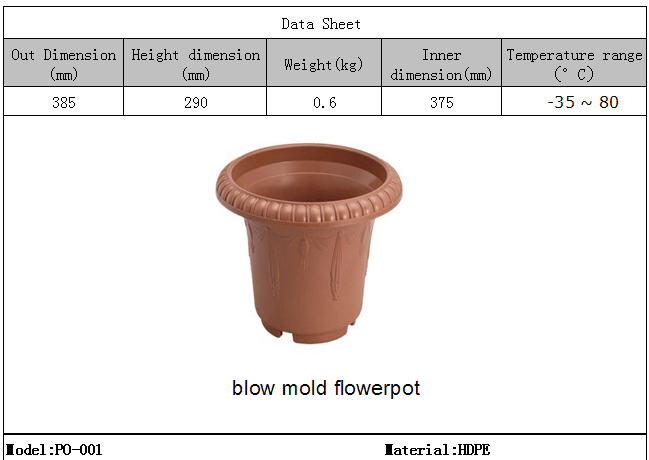 Data Sheet

| Out Dimension (mm) | Height dimension (mm) | Weight(kg) | Inner dimension(mm) | Temperature range (° C) |
|---|---|---|---|---|
| 385 | 290 | 0.6 | 375 | -35 ~ 80 |

blow mold flowerpot

Model:PO-001

Material:HDPE